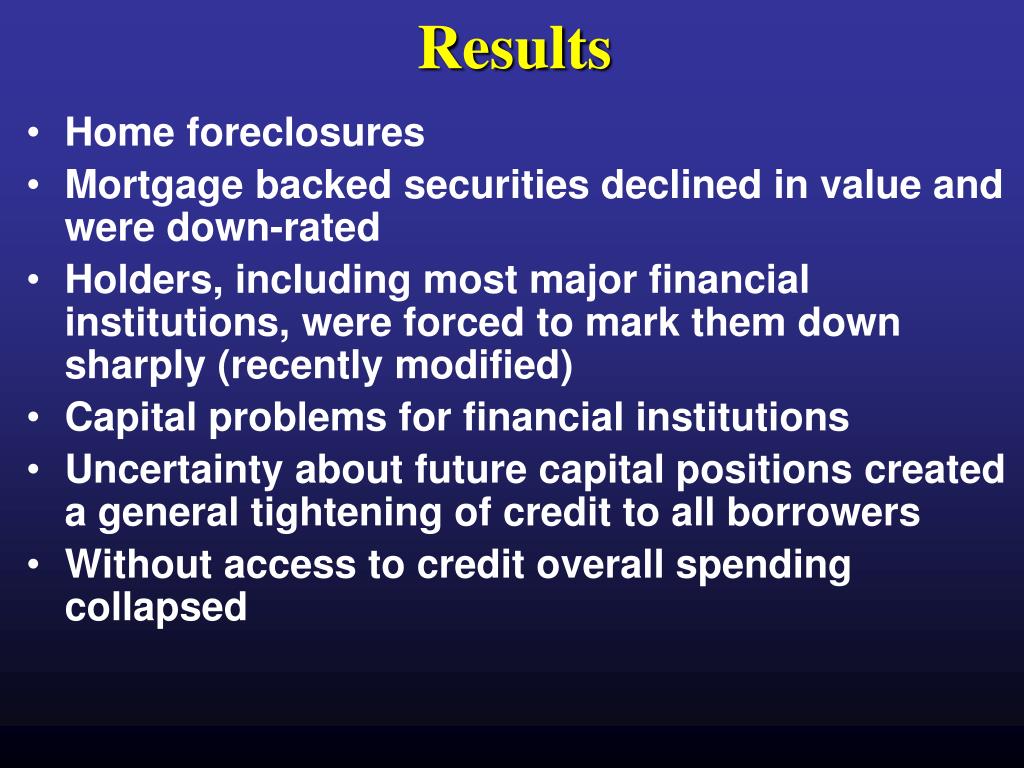 Results

• Home foreclosures
• Mortgage backed securities declined in value and were down-rated
• Holders, including most major financial institutions, were forced to mark them down sharply (recently modified)
• Capital problems for financial institutions
• Uncertainty about future capital positions created a general tightening of credit to all borrowers
• Without access to credit overall spending collapsed